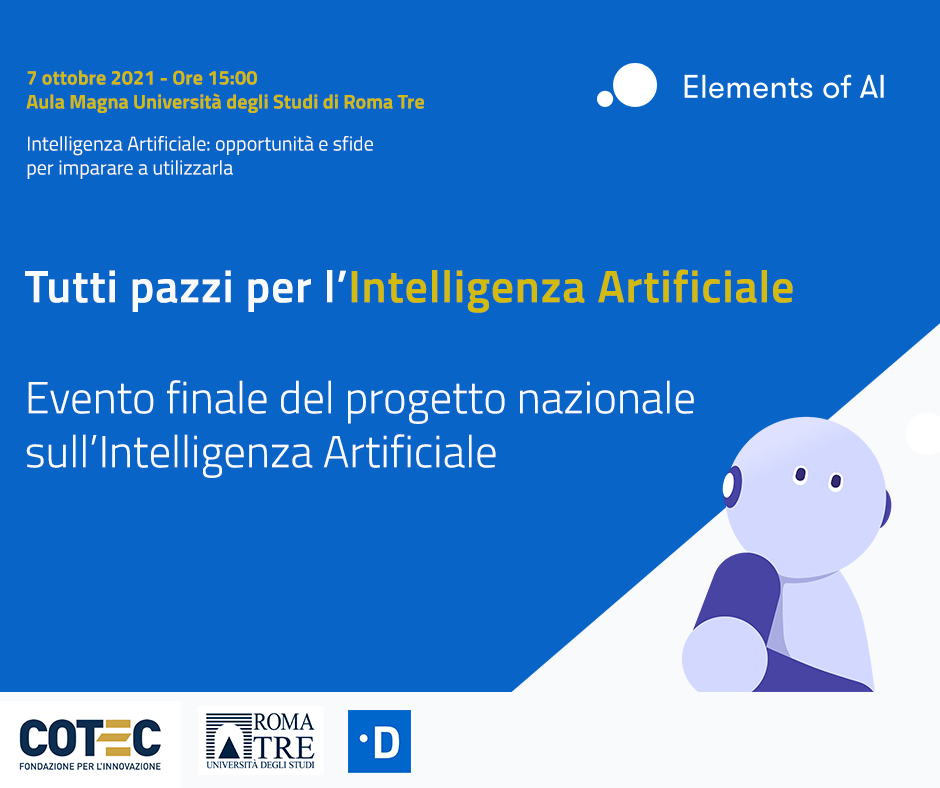 7 ottobre 2021 - Ore 15:00
Aula Magna Università degli Studi di Roma Tre

Intelligenza Artificiale: opportunità e sfide per imparare a utilizzarla

Elements of AI

Tutti pazzi per l'Intelligenza Artificiale

Evento finale del progetto nazionale sull'Intelligenza Artificiale

COTEC
FONDAZIONE PER L'INNOVAZIONE

ROMA TRE
UNIVERSITÀ DEGLI STUDI

·D